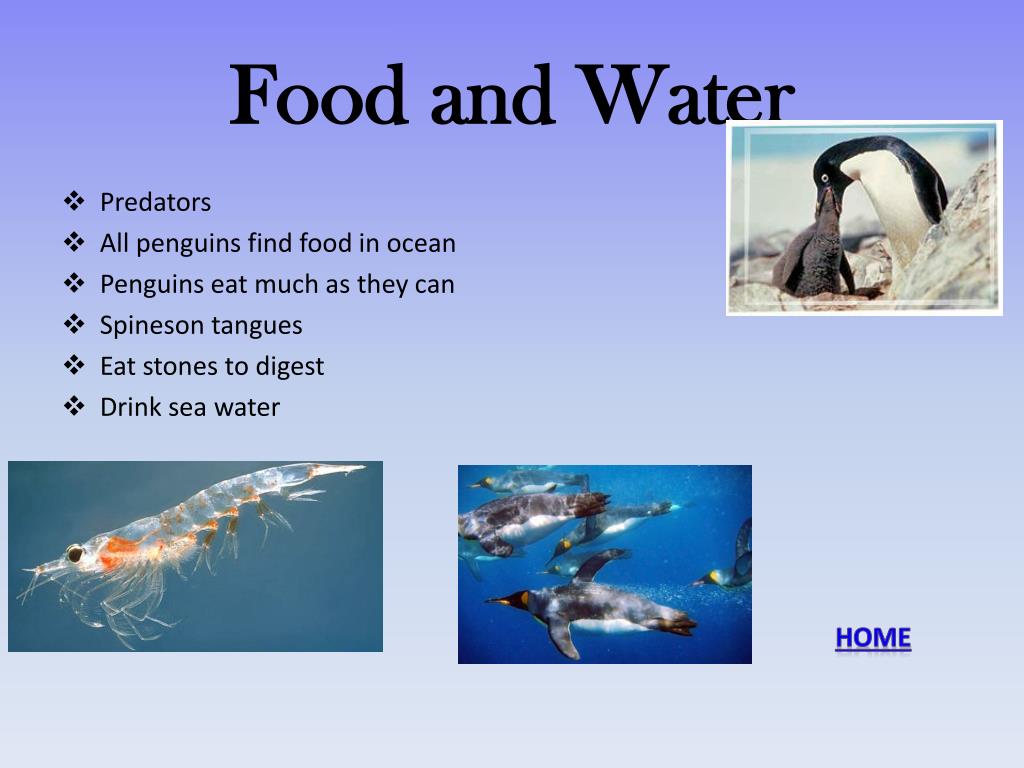 Food and Water

❖ Predators
❖ All penguins find food in ocean
❖ Penguins eat much as they can
❖ Spineson tangues
❖ Eat stones to digest
❖ Drink sea water

HOME